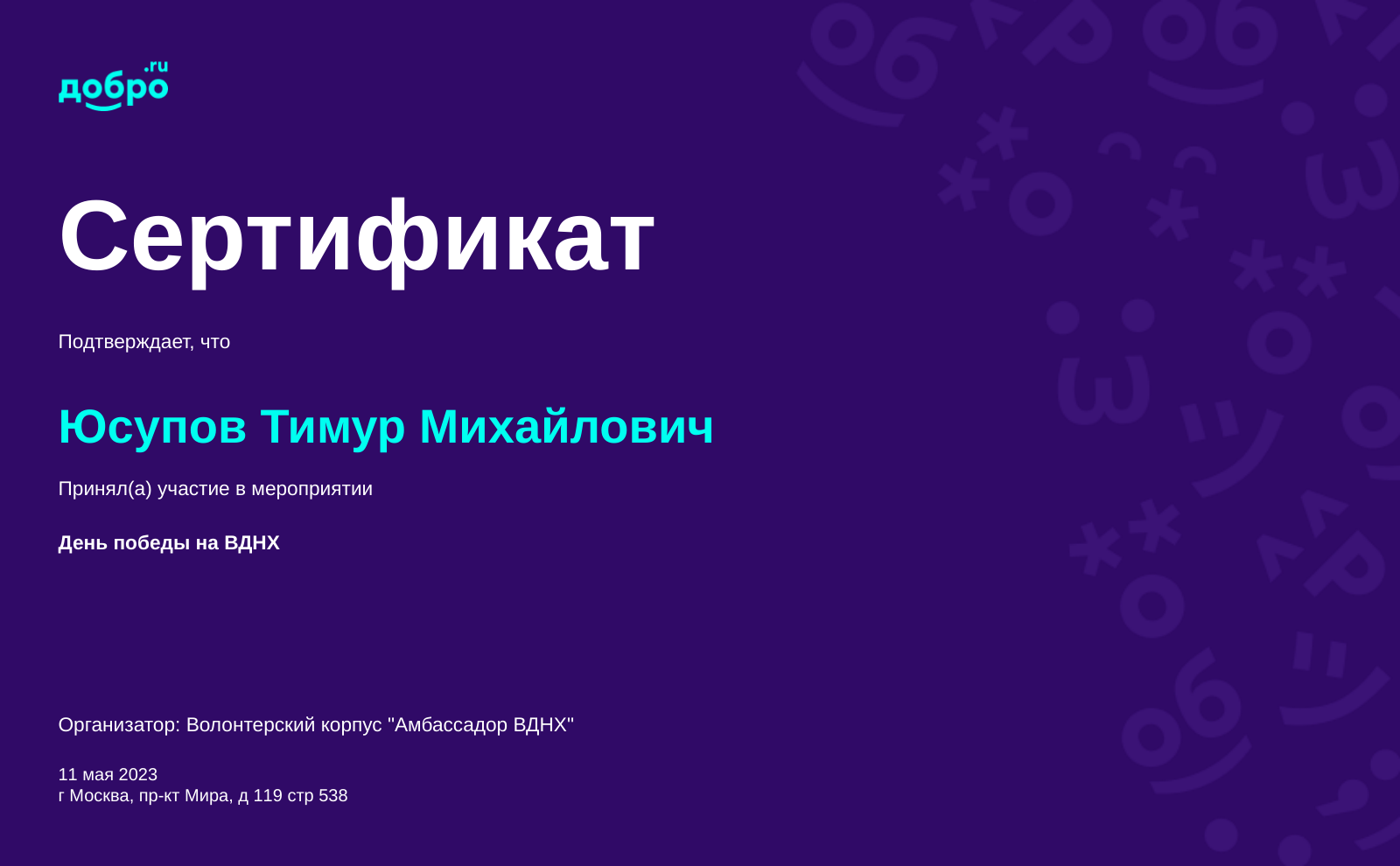 добро.ru

Сертификат

Подтверждает, что

Юсупов Тимур Михайлович

Принял(а) участие в мероприятии

День победы на ВДНХ

Организатор: Волонтерский корпус "Амбассадор ВДНХ"

11 мая 2023
г Москва, пр-кт Мира, д 119 стр 538